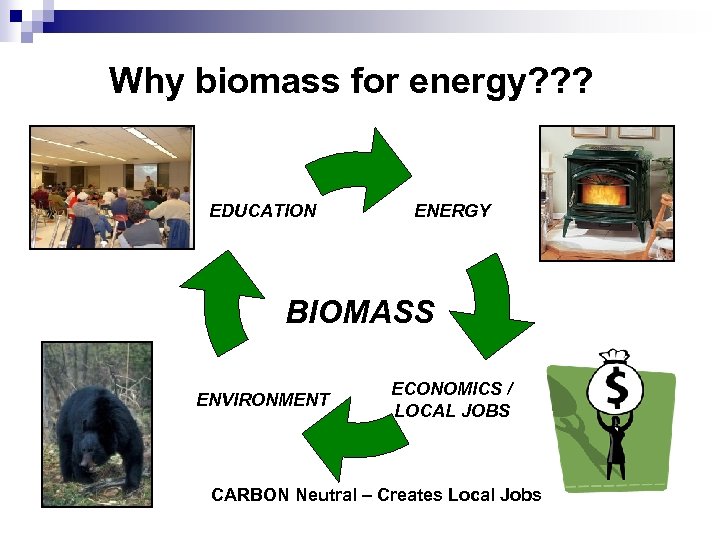 Why biomass for energy???

EDUCATION

ENERGY

BIOMASS

ENVIRONMENT

ECONOMICS / LOCAL JOBS

$

CARBON Neutral – Creates Local Jobs